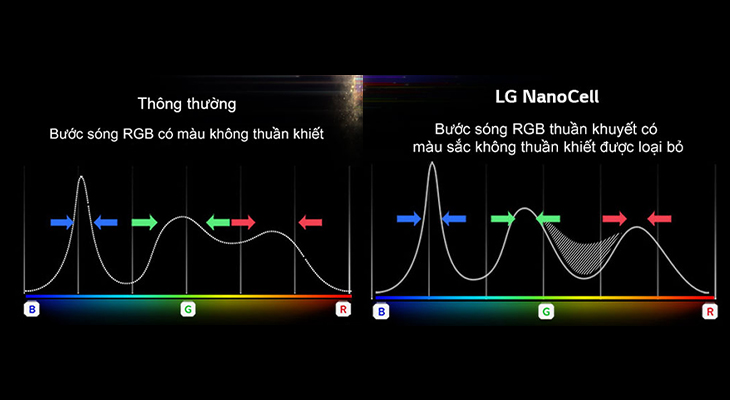 Thông thường

Bước sóng RGB có màu không thuần khiết

B

G

R

LG NanoCell

Bước sóng RGB thuần khuyết có màu sắc không thuần khiết được loại bỏ

B

G

R